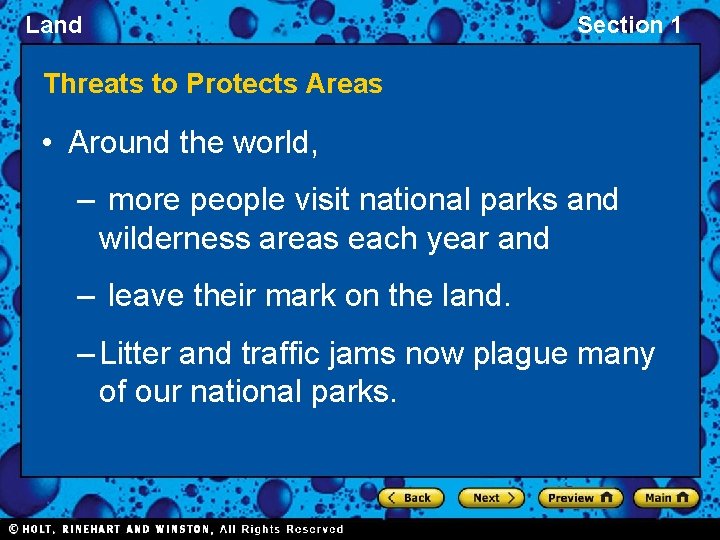 Land

Section 1

Threats to Protects Areas

• Around the world,

– more people visit national parks and wilderness areas each year and

– leave their mark on the land.

– Litter and traffic jams now plague many of our national parks.

Back Next Preview Main

© HOLT, RINEHART AND WINSTON, All Rights Reserved